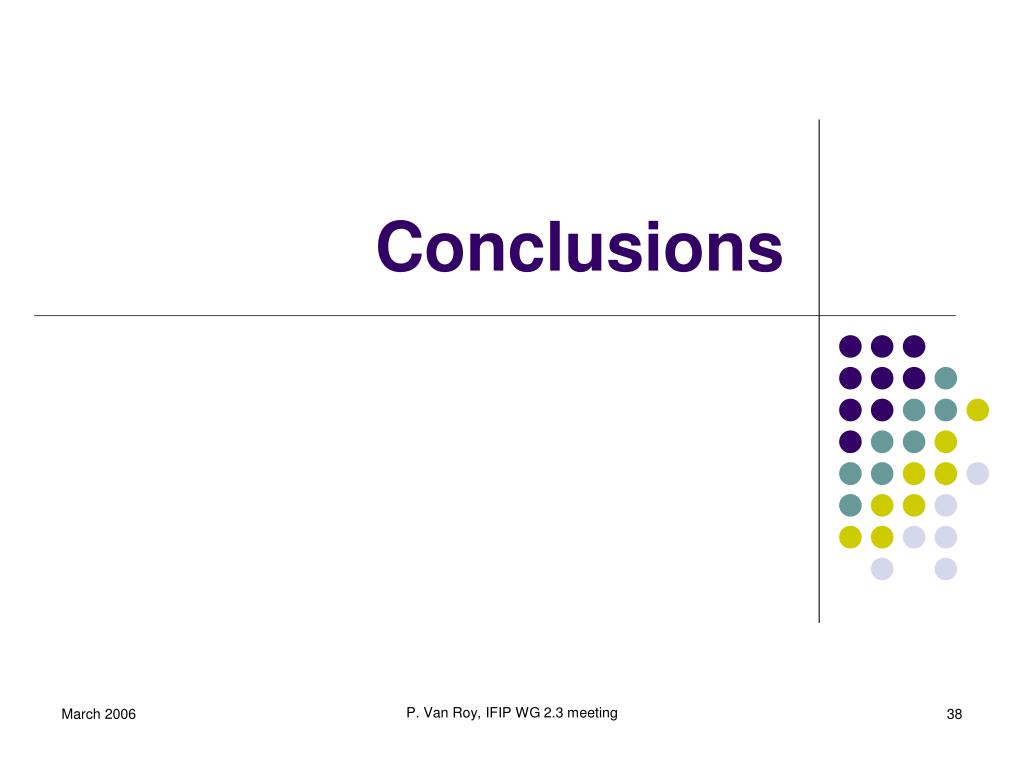 Conclusions

March 2006

P. Van Roy, IFIP WG 2.3 meeting

38